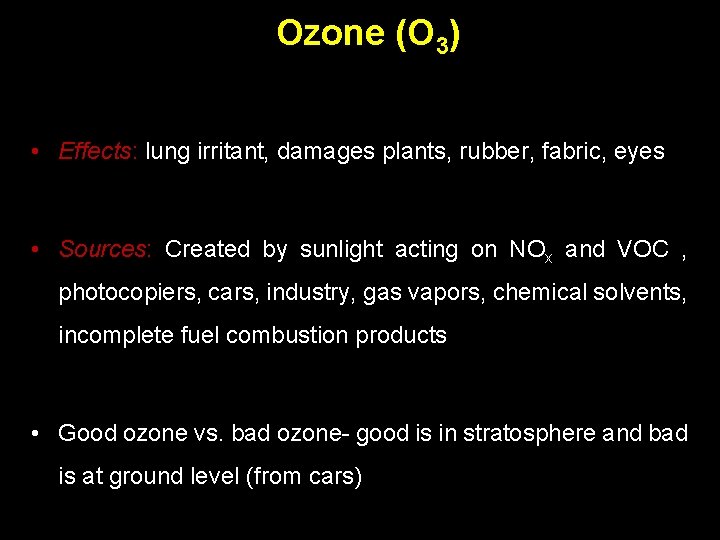 Ozone ($O_3$)

• Effects: lung irritant, damages plants, rubber, fabric, eyes

• Sources: Created by sunlight acting on $NO_x$ and VOC , photocopiers, cars, industry, gas vapors, chemical solvents, incomplete fuel combustion products

• Good ozone vs. bad ozone- good is in stratosphere and bad is at ground level (from cars)